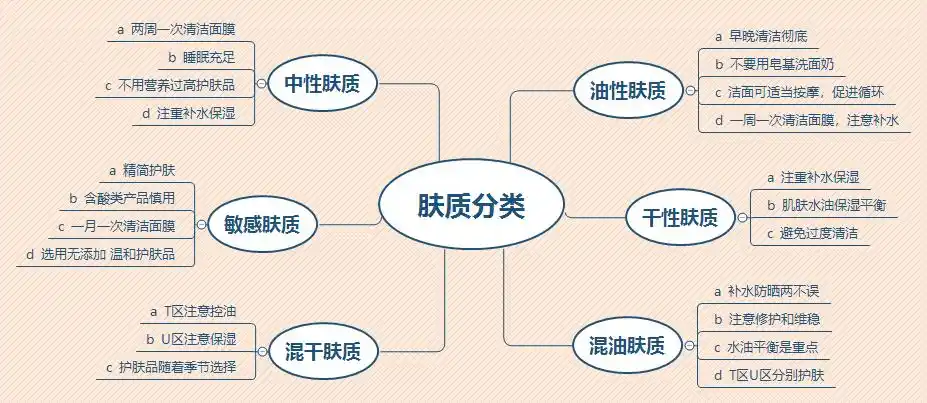 肤质分类

中性肤质
a 两周一次清洁面膜
b 睡眠充足
c 不用营养过高护肤品
d 注重补水保湿

敏感肤质
a 精简护肤
b 含酸类产品慎用
c 一月一次清洁面膜
d 选用无添加 温和护肤品

混干肤质
a T区注意控油
b U区注意保湿
c 护肤品随着季节选择

油性肤质
a 早晚清洁彻底
b 不要用皂基洗面奶
c 洁面可适当按摩，促进循环
d 一周一次清洁面膜，注意补水

干性肤质
a 注重补水保湿
b 肌肤水油保湿平衡
c 避免过度清洁

混油肤质
a 补水防晒两不误
b 注意修护和维稳
c 水油平衡是重点
d T区U区分别护肤